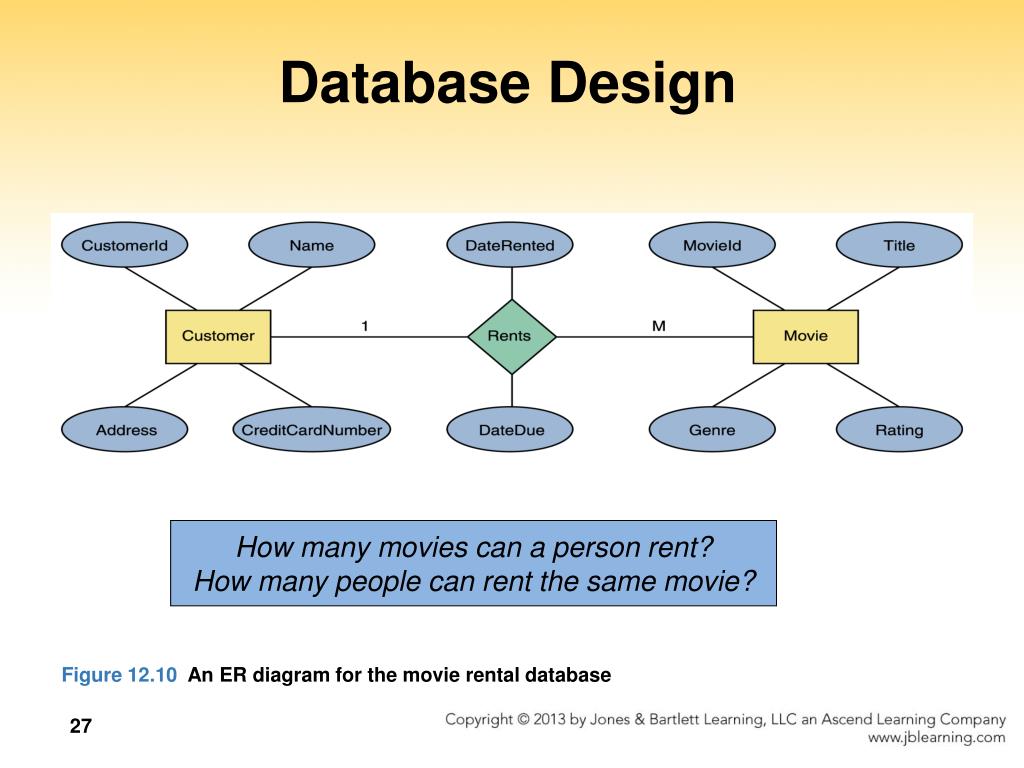 Database Design

CustomerId
Name
DateRented
MovieId
Title
Customer
1
Rents
M
Movie
Address
CreditCardNumber
DateDue
Genre
Rating

How many movies can a person rent?
How many people can rent the same movie?

Figure 12.10 An ER diagram for the movie rental database

27

Copyright © 2013 by Jones & Bartlett Learning, LLC an Ascend Learning Company
www.jblearning.com